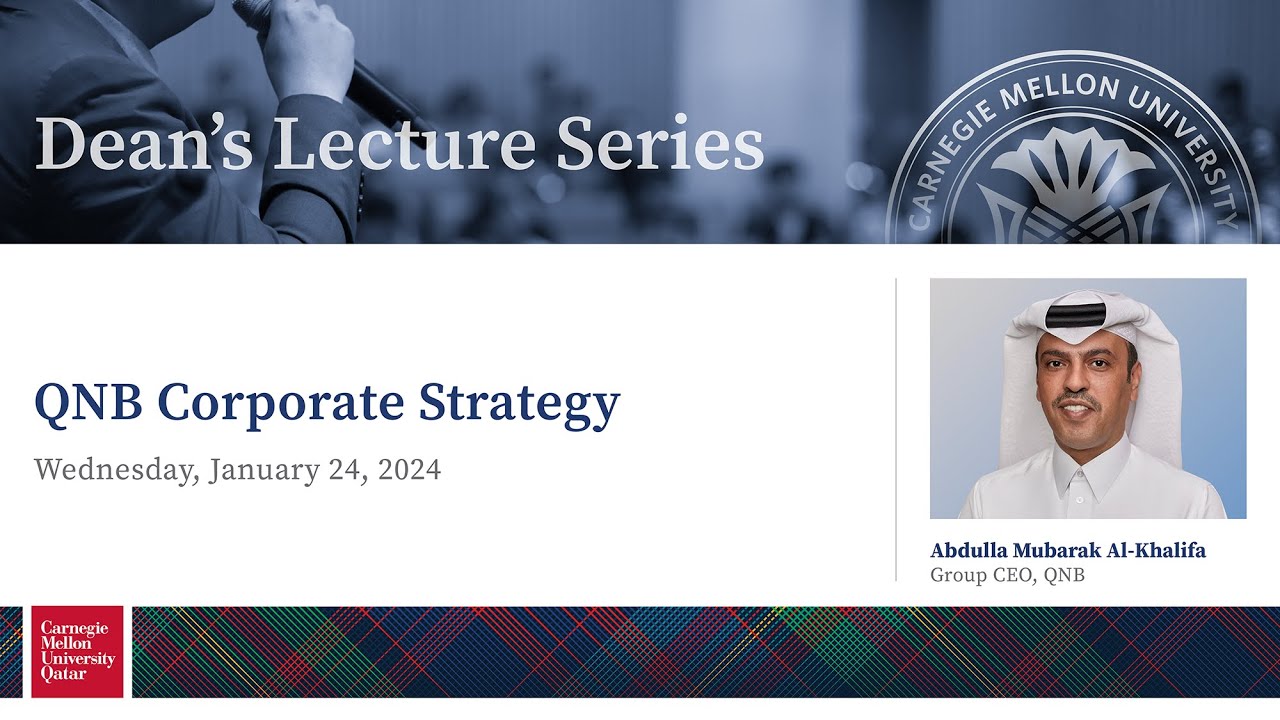 Dean's Lecture Series

CARNEGIE MELLON UNIVERSITY

QNB Corporate Strategy

Wednesday, January 24, 2024

Abdulla Mubarak Al-Khalifa
Group CEO, QNB

Carnegie Mellon University Qatar